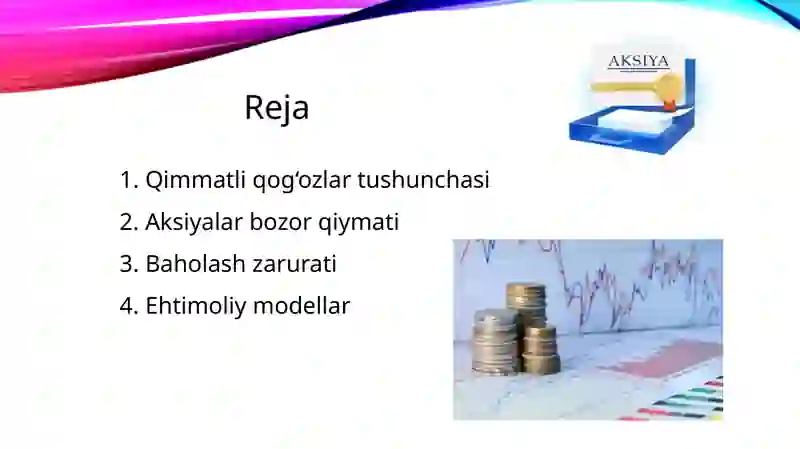 Reja

AKSIYA

1. Qimmatli qog‘ozlar tushunchasi
2. Aksiyalar bozor qiymati
3. Baholash zarurati
4. Ehtimoliy modellar